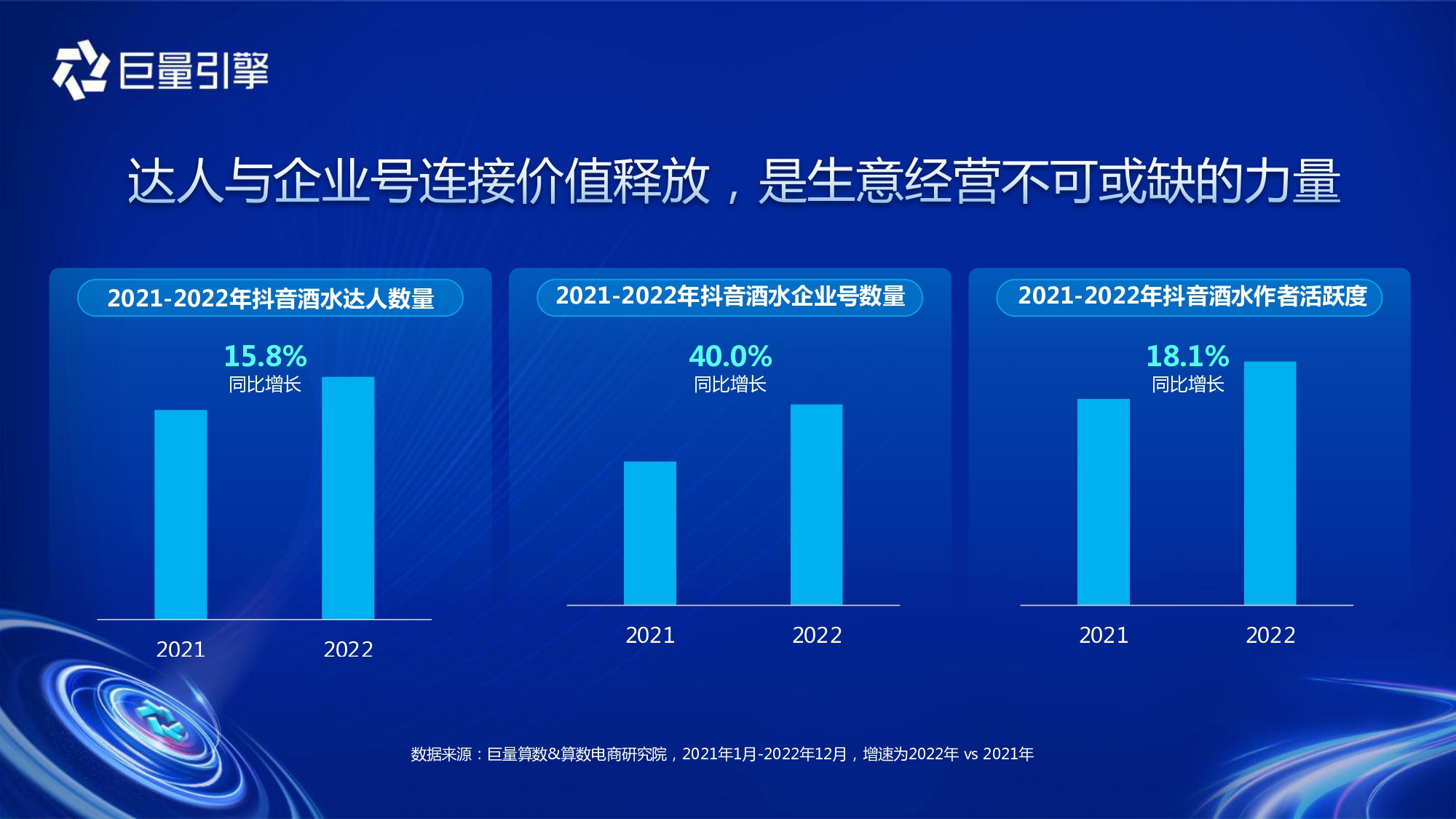 巨量引擎

达人与企业号连接价值释放，是生意经营不可或缺的力量

2021-2022年抖音酒水达人数量

15.8%
同比增长

2021
2022

2021-2022年抖音酒水企业号数量

40.0%
同比增长

2021
2022

2021-2022年抖音酒水作者活跃度

18.1%
同比增长

2021
2022

数据来源：巨量算数&算数电商研究院，2021年1月-2022年12月，增速为2022年 vs 2021年